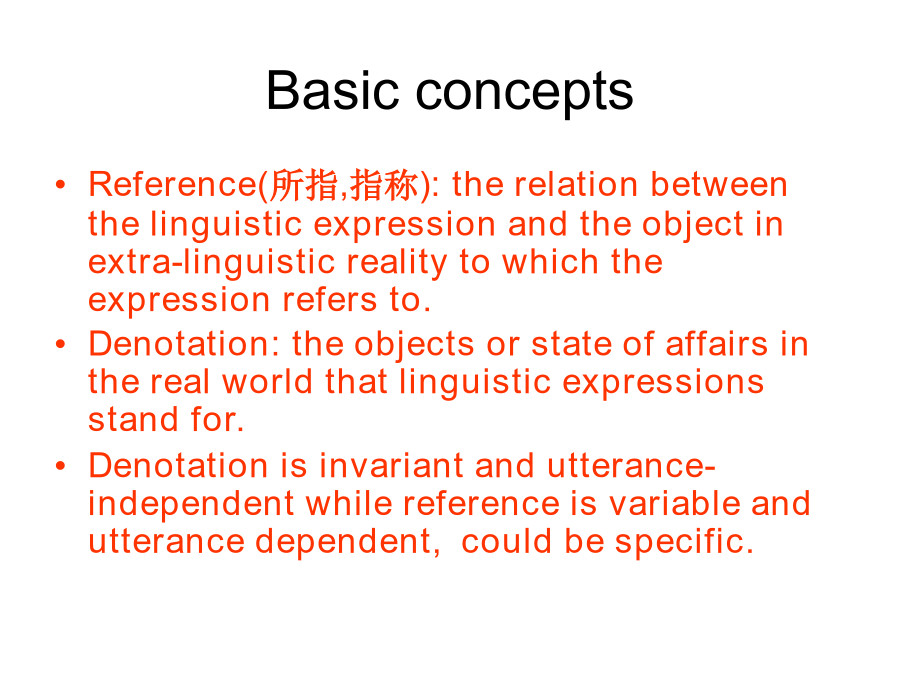 Basic concepts

• Reference(所指,指称): the relation between the linguistic expression and the object in extra-linguistic reality to which the expression refers to.

• Denotation: the objects or state of affairs in the real world that linguistic expressions stand for.

• Denotation is invariant and utterance-independent while reference is variable and utterance dependent, could be specific.